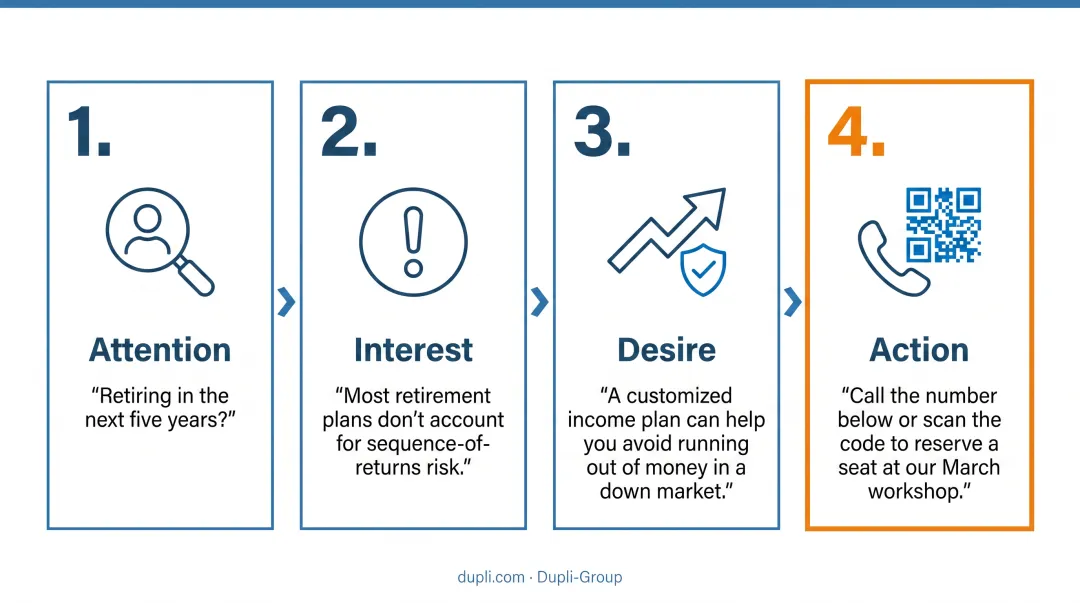 1.

Attention

“Retiring in the next five years?”

2.

Interest

“Most retirement plans don’t account for sequence-of-returns risk.”

3.

Desire

“A customized income plan can help you avoid running out of money in a down market.”

4.

Action

“Call the number below or scan the code to reserve a seat at our March workshop.”

dupli.com · Dupli-Group